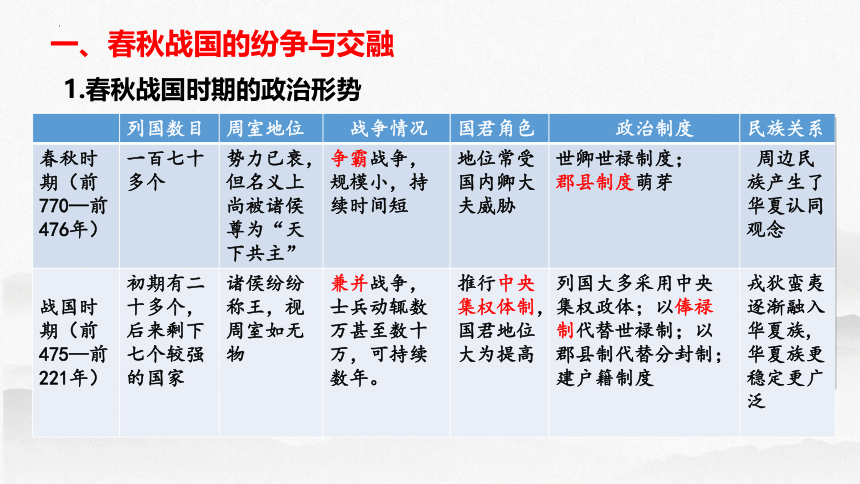 一、春秋战国的纷争与交融

1.春秋战国时期的政治形势

| | 列国数目 | 周室地位 | 战争情况 | 国君角色 | 政治制度 | 民族关系 |
|---|---|---|---|---|---|---|
| 春秋时期（前770—前476年） | 一百七十多个 | 势力已衰，但名义上尚被诸侯尊为“天下共主” | 争霸战争，规模小，持续时间短 | 地位常受国内卿大夫威胁 | 世卿世禄制度；郡县制度萌芽 | 周边民族产生了华夏认同观念 |
| 战国时期（前475—前221年） | 初期有二十多个，后来剩下七个较强的国家 | 诸侯纷纷称王，视周室如无物 | 兼并战争，士兵动辄数万甚至数十万，可持续数年。 | 推行中央集权体制，国君地位大为提高 | 列国大多采用中央集权政体；以俸禄制代替世禄制；以郡县制代替分封制；建户籍制度 | 戎狄蛮夷逐渐融入华夏族，华夏族更稳定更广泛 |